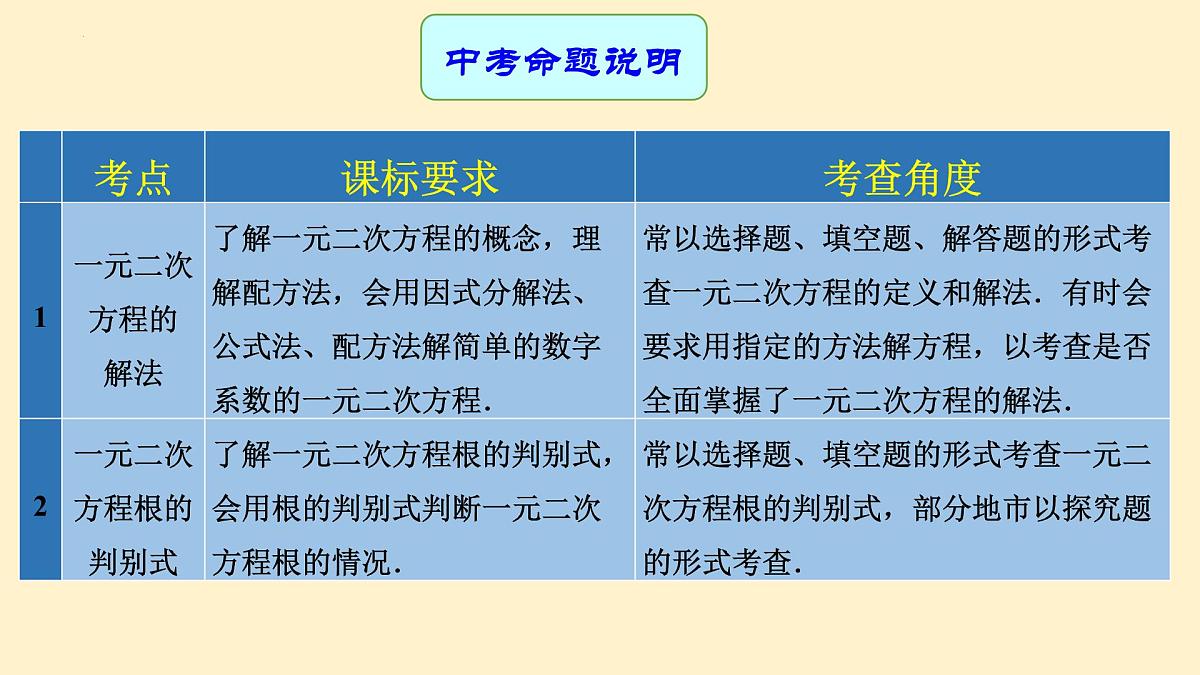 中考命题说明

| | 考点 | 课标要求 | 考查角度 |
|---|---|---|---|
| 1 | 一元二次方程的解法 | 了解一元二次方程的概念，理解配方法，会用因式分解法、公式法、配方法解简单的数字系数的一元二次方程. | 常以选择题、填空题、解答题的形式考查一元二次方程的定义和解法．有时会要求用指定的方法解方程，以考查是否全面掌握了一元二次方程的解法. |
| 2 | 一元二次方程根的判别式 | 了解一元二次方程根的判别式，会用根的判别式判断一元二次方程根的情况. | 常以选择题、填空题的形式考查一元二次方程根的判别式，部分地市以探究题的形式考查. |